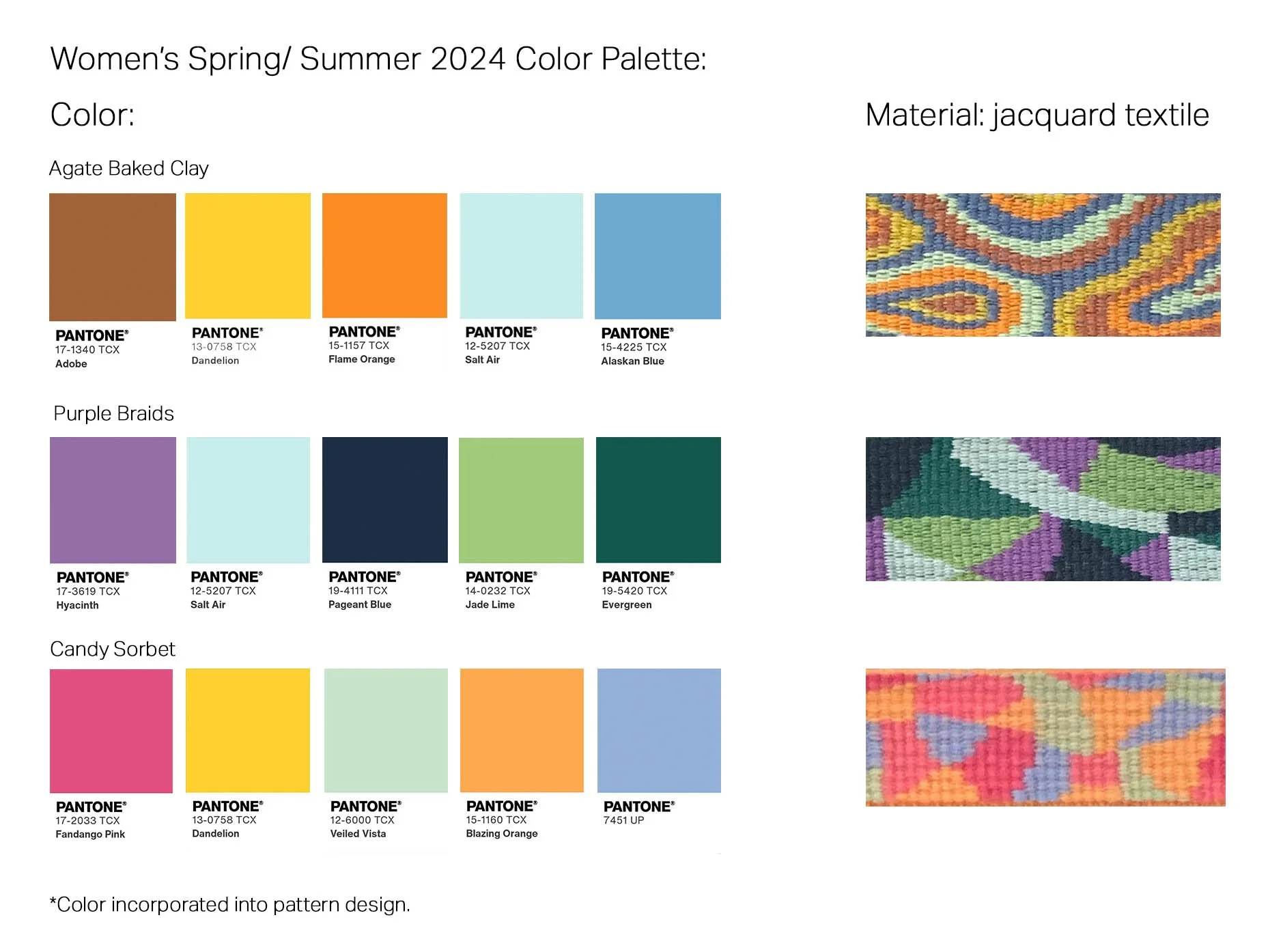 Women's Spring/ Summer 2024 Color Palette:

Color:

Material: jacquard textile

Agate Baked Clay

PANTONE®
17-1340 TCX
Adobe

PANTONE®
13-0758 TCX
Dandelion

PANTONE®
15-1157 TCX
Flame Orange

PANTONE®
12-5207 TCX
Salt Air

PANTONE®
15-4225 TCX
Alaskan Blue

Purple Braids

PANTONE®
17-3619 TCX
Hyacinth

PANTONE®
12-5207 TCX
Salt Air

PANTONE®
19-4111 TCX
Pageant Blue

PANTONE®
14-0232 TCX
Jade Lime

PANTONE®
19-5420 TCX
Evergreen

Candy Sorbet

PANTONE®
17-2033 TCX
Fandango Pink

PANTONE®
13-0758 TCX
Dandelion

PANTONE®
12-6000 TCX
Veiled Vista

PANTONE®
15-1160 TCX
Blazing Orange

PANTONE®
7451 UP

*Color incorporated into pattern design.